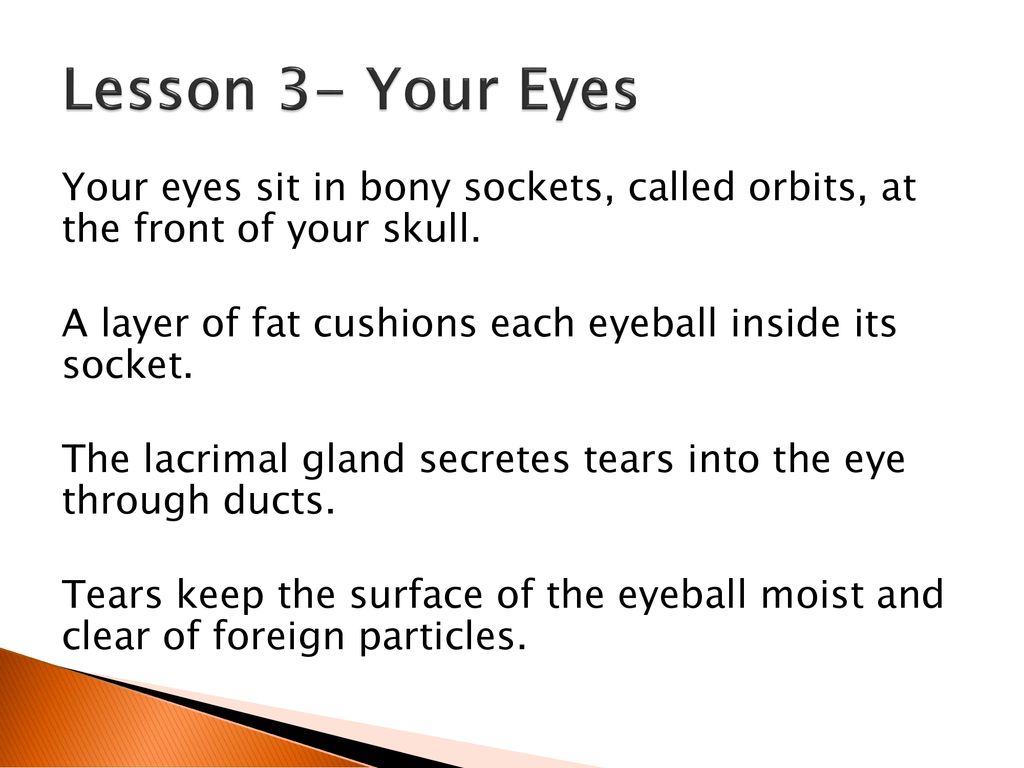 Lesson 3- Your Eyes

Your eyes sit in bony sockets, called orbits, at the front of your skull.

A layer of fat cushions each eyeball inside its socket.

The lacrimal gland secretes tears into the eye through ducts.

Tears keep the surface of the eyeball moist and clear of foreign particles.